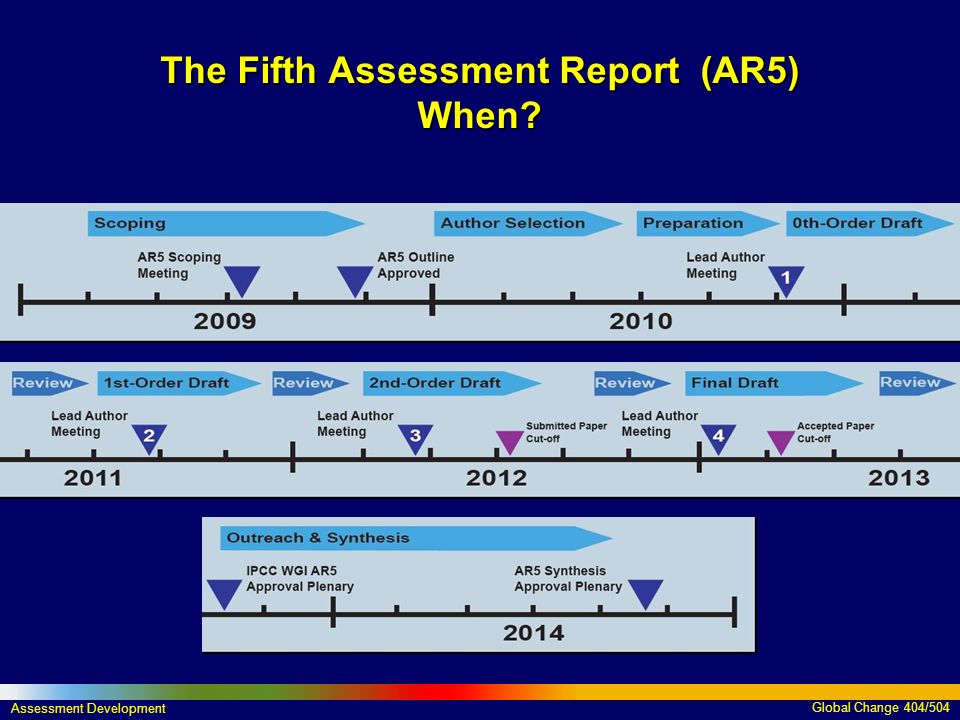 The Fifth Assessment Report (AR5)
When?

Scoping
Author Selection
Preparation
0th-Order Draft

AR5 Scoping Meeting
AR5 Outline Approved
Lead Author Meeting
1

2009
2010

Review
1st-Order Draft
Review
2nd-Order Draft
Review
Final Draft
Review

Lead Author Meeting
2
Lead Author Meeting
3
Submitted Paper Cut-off
Lead Author Meeting
4
Accepted Paper Cut-off

2011
2012
2013

Outreach & Synthesis

IPCC WGI AR5 Approval Plenary
AR5 Synthesis Approval Plenary

2014

Assessment Development
Global Change 404/504